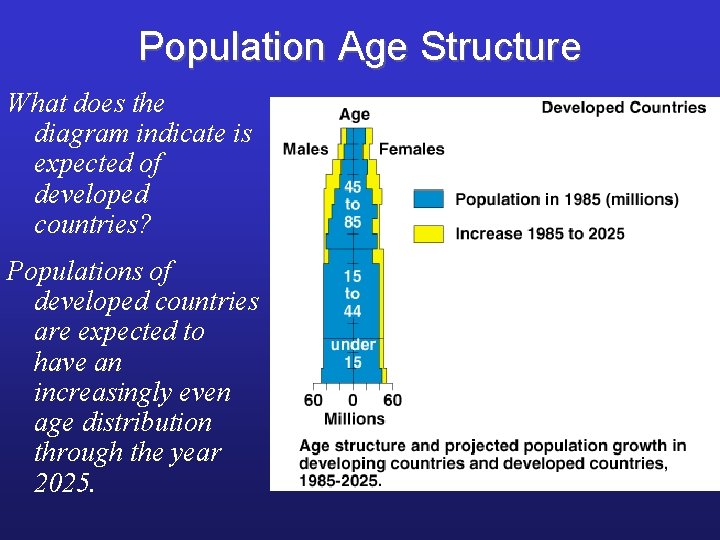 Population Age Structure

What does the diagram indicate is expected of developed countries?

Populations of developed countries are expected to have an increasingly even age distribution through the year 2025.

Developed Countries

Age

Males

Females

45 to 85

15 to 44

under 15

60 0 60

Millions

Population in 1985 (millions)

Increase 1985 to 2025

Age structure and projected population growth in developing countries and developed countries, 1985-2025.